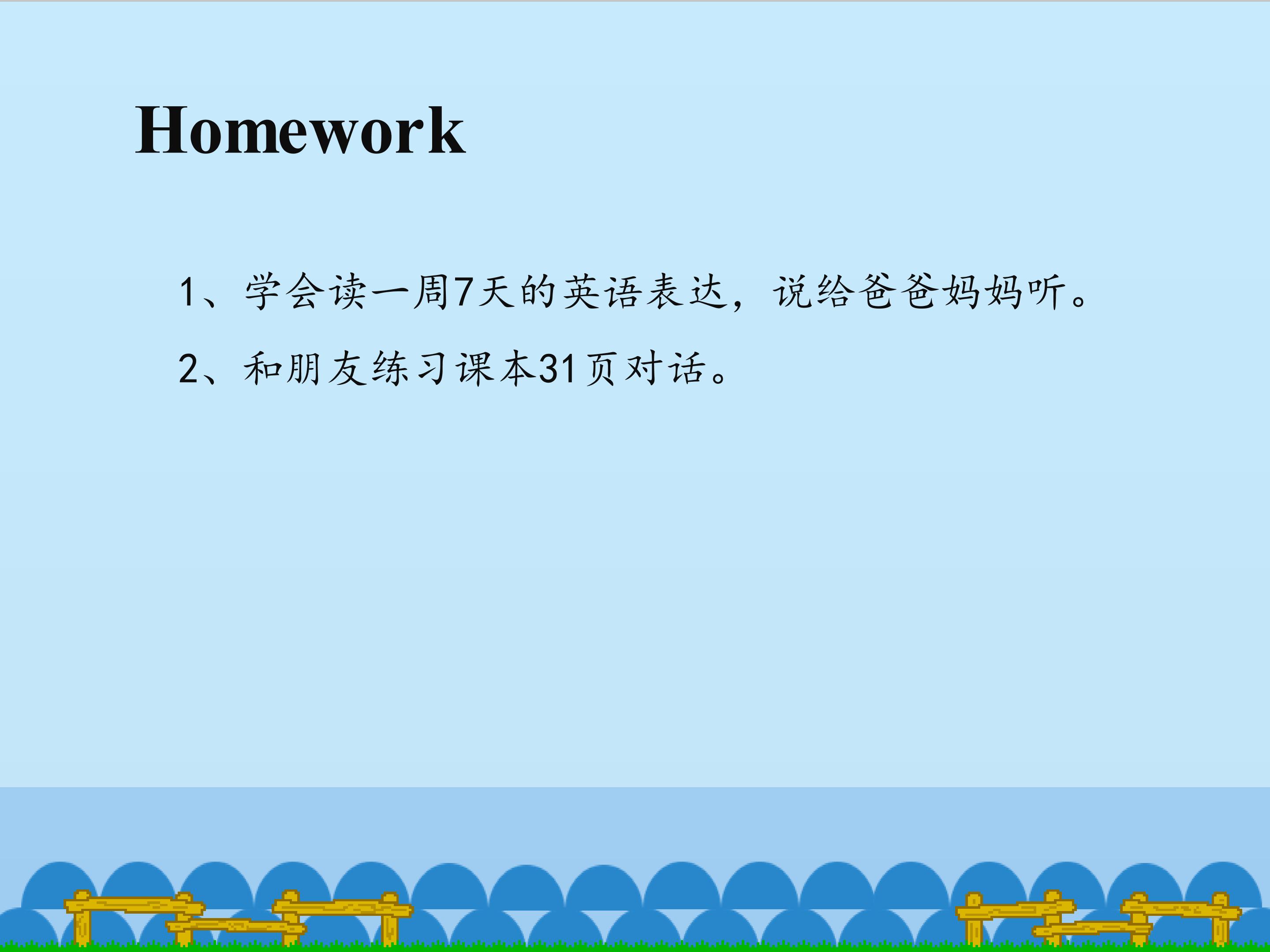 Homework

1、学会读一周7天的英语表达，说给爸爸妈妈听。

2、和朋友练习课本31页对话。